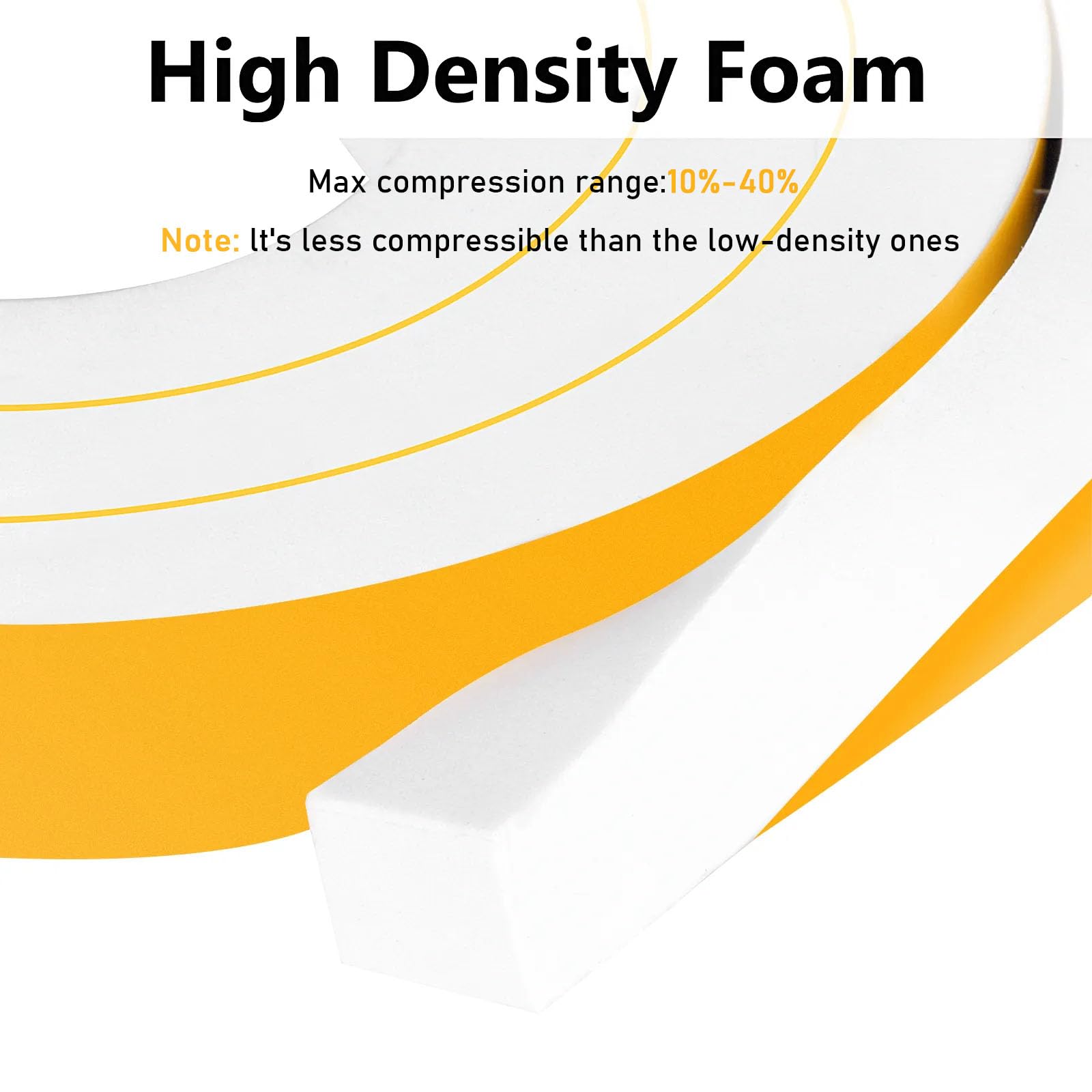 High Density Foam

Max compression range:10%-40%

Note: It's less compressible than the low-density ones